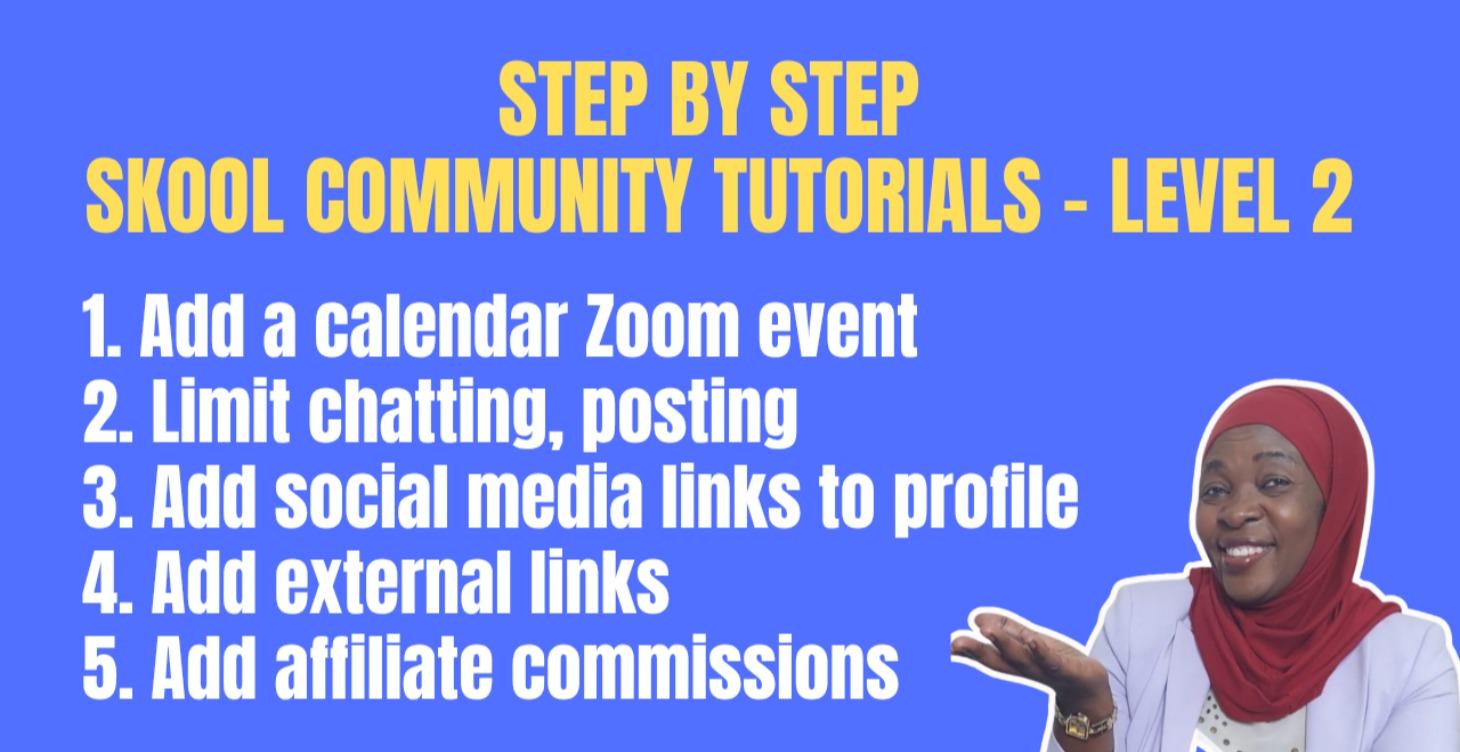 STEP BY STEP
SKOOL COMMUNITY TUTORIALS - LEVEL 2

1. Add a calendar Zoom event
2. Limit chatting, posting
3. Add social media links to profile
4. Add external links
5. Add affiliate commissions